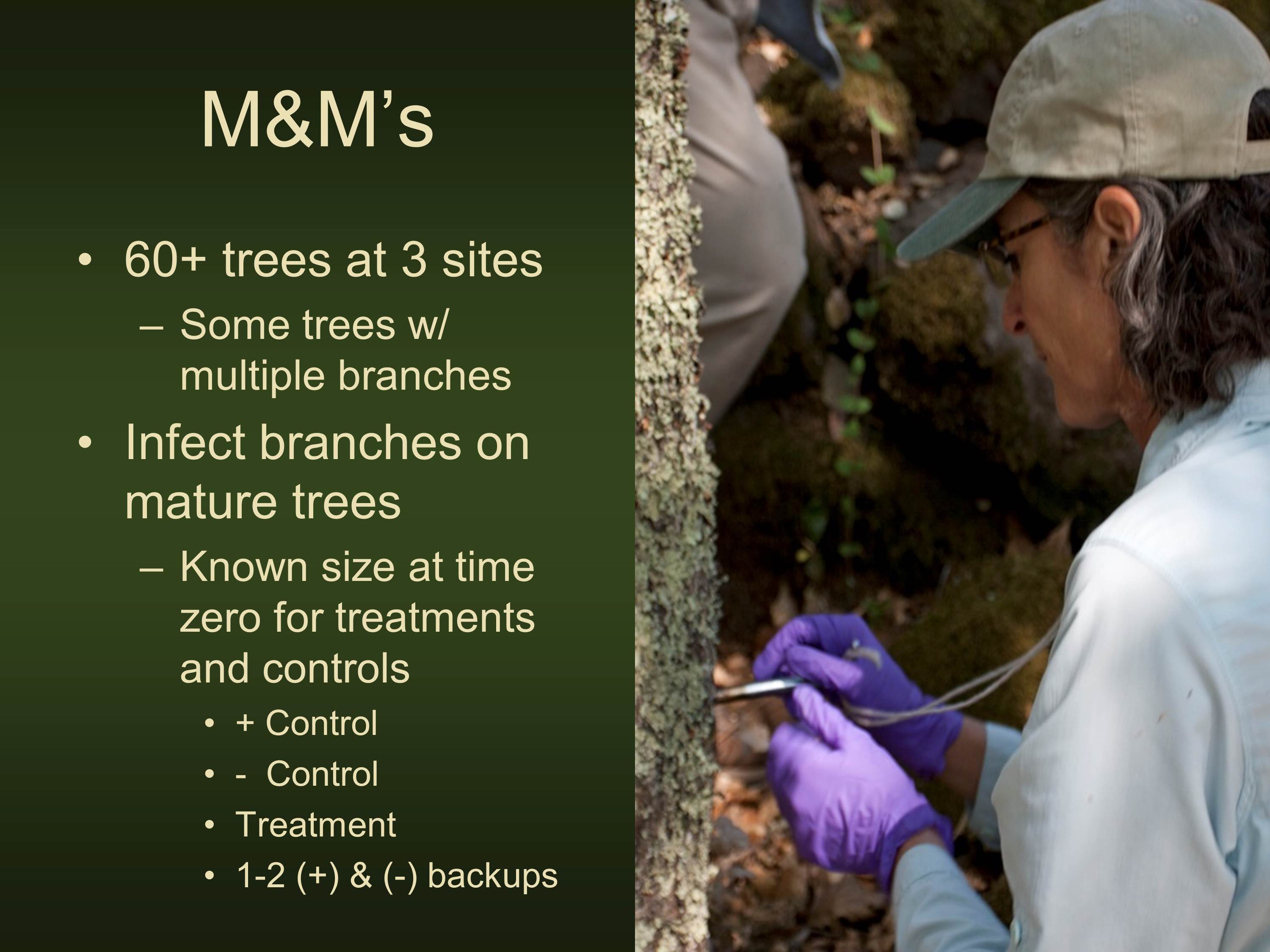 M&M’s

• 60+ trees at 3 sites
– Some trees w/ multiple branches
• Infect branches on mature trees
– Known size at time zero for treatments and controls
• + Control
• - Control
• Treatment
• 1-2 (+) & (-) backups